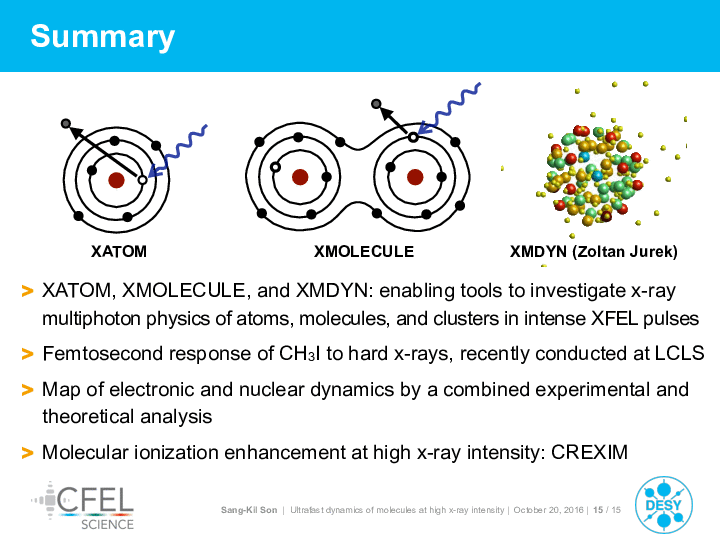 Summary

XATOM

XMOLECULE

XMDYN (Zoltan Jurek)

> XATOM, XMOLECULE, and XMDYN: enabling tools to investigate x-ray multiphoton physics of atoms, molecules, and clusters in intense XFEL pulses

> Femtosecond response of $CH_3I$ to hard x-rays, recently conducted at LCLS

> Map of electronic and nuclear dynamics by a combined experimental and theoretical analysis

> Molecular ionization enhancement at high x-ray intensity: CREXIM

CFEL SCIENCE

Sang-Kil Son | Ultrafast dynamics of molecules at high x-ray intensity | October 20, 2016 | 15 / 15

DESY